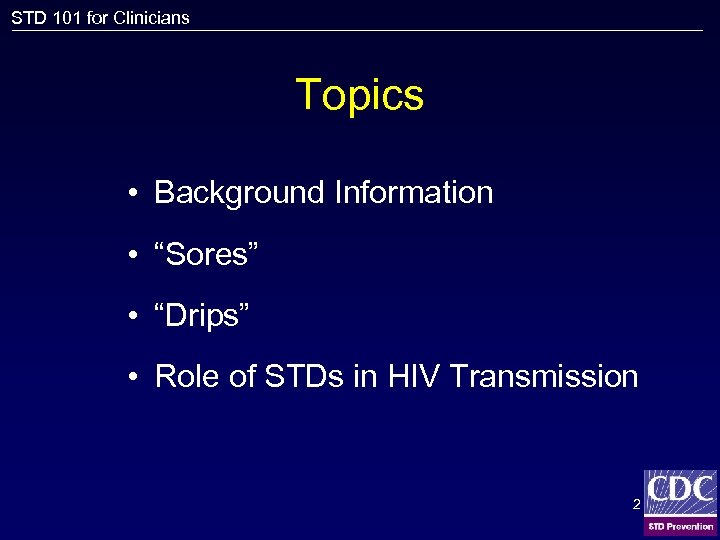 STD 101 for Clinicians

Topics

• Background Information
• “Sores”
• “Drips”
• Role of STDs in HIV Transmission

2

CDC
STD Prevention